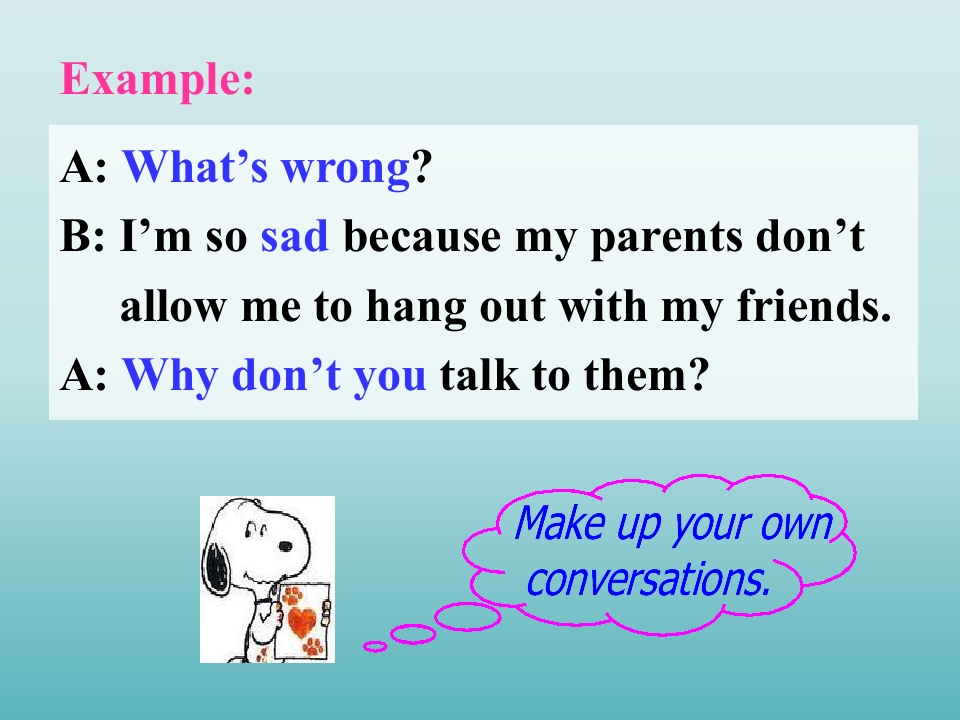 Example:

A: What’s wrong?
B: I’m so sad because my parents don’t allow me to hang out with my friends.
A: Why don’t you talk to them?

Make up your own conversations.